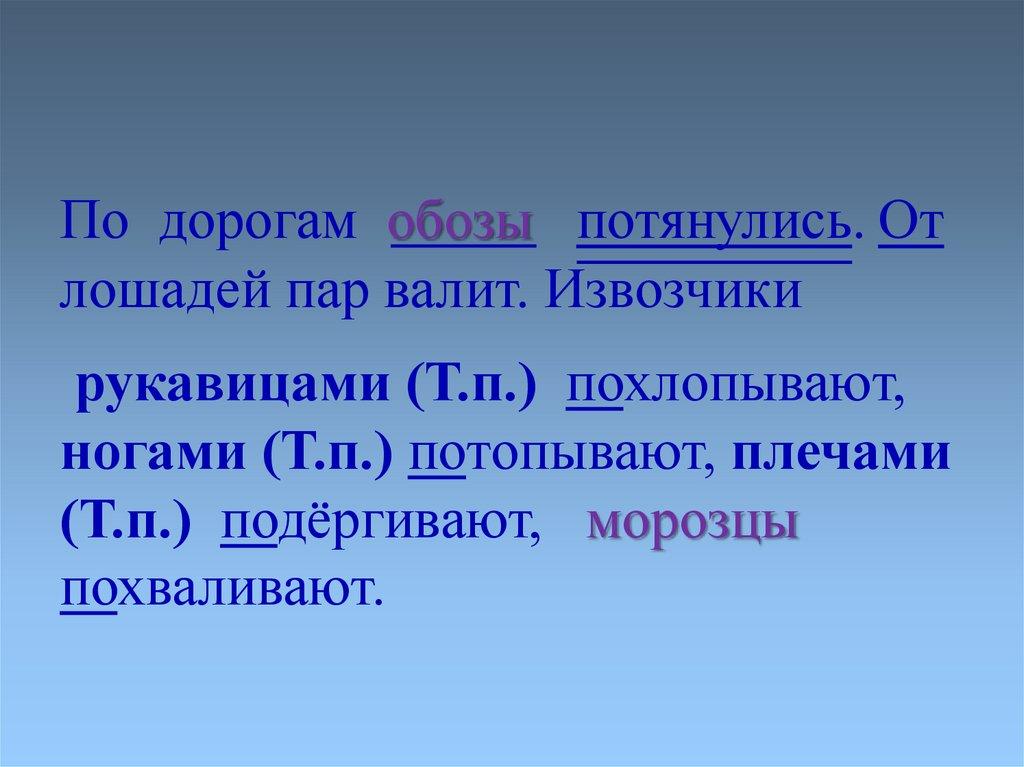 По дорогам обозы потянулись. От лошадей пар валит. Извозчики

рукавицами (Т.п.) похлопывают, ногами (Т.п.) потопывают, плечами (Т.п.) подёргивают, морозцы похваливают.